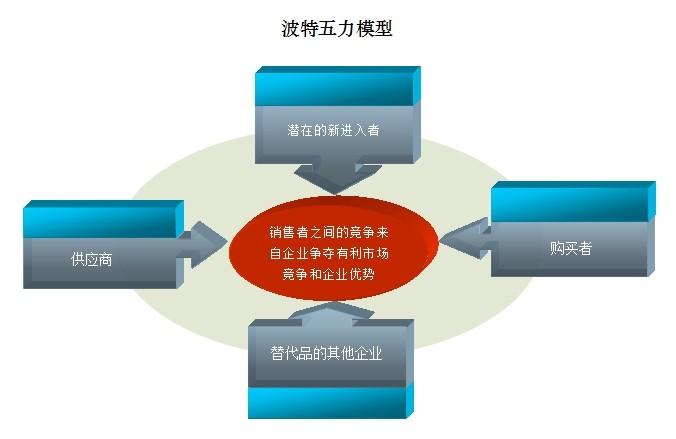 波特五力模型

潜在的新进入者

供应商

销售者之间的竞争来自企业争夺有利市场竞争和企业优势

购买者

替代品的其他企业